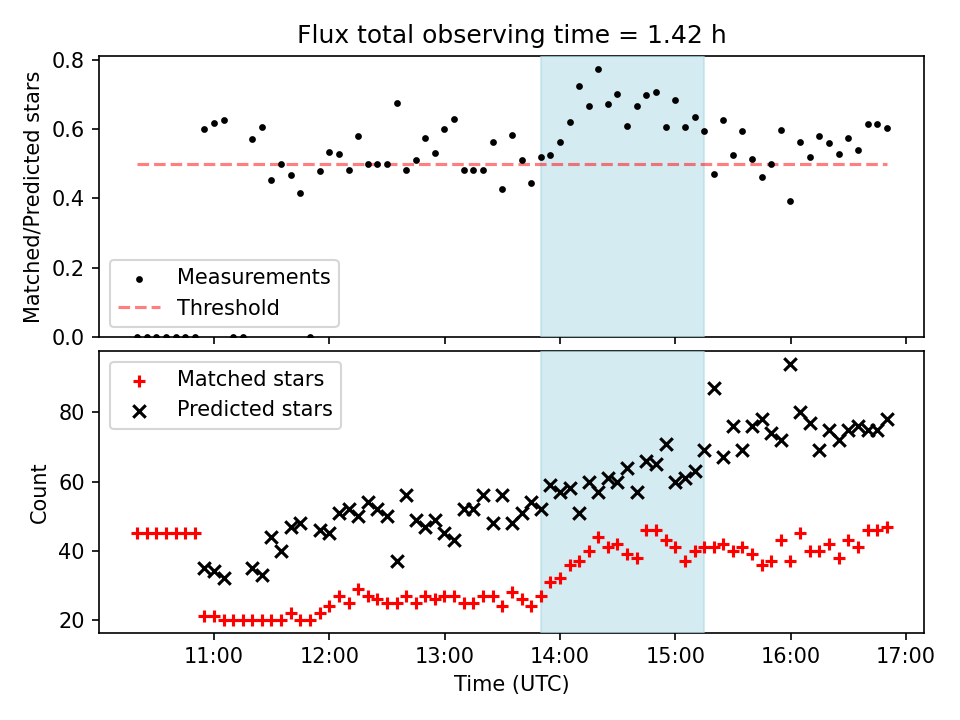 Flux total observing time = 1.42 h

Matched/Predicted stars

0.8
0.6
0.4
0.2
0.0

Measurements
Threshold

Matched stars
Predicted stars

Count

80
60
40
20

11:00 12:00 13:00 14:00 15:00 16:00 17:00

Time (UTC)